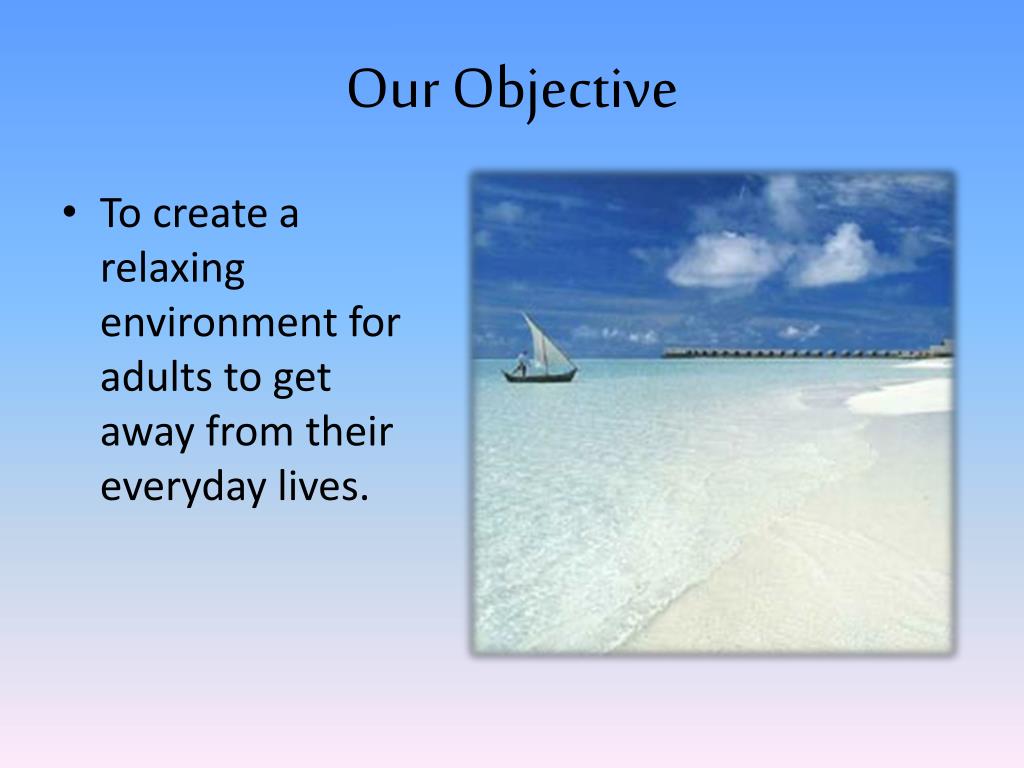 Our Objective

• To create a relaxing environment for adults to get away from their everyday lives.